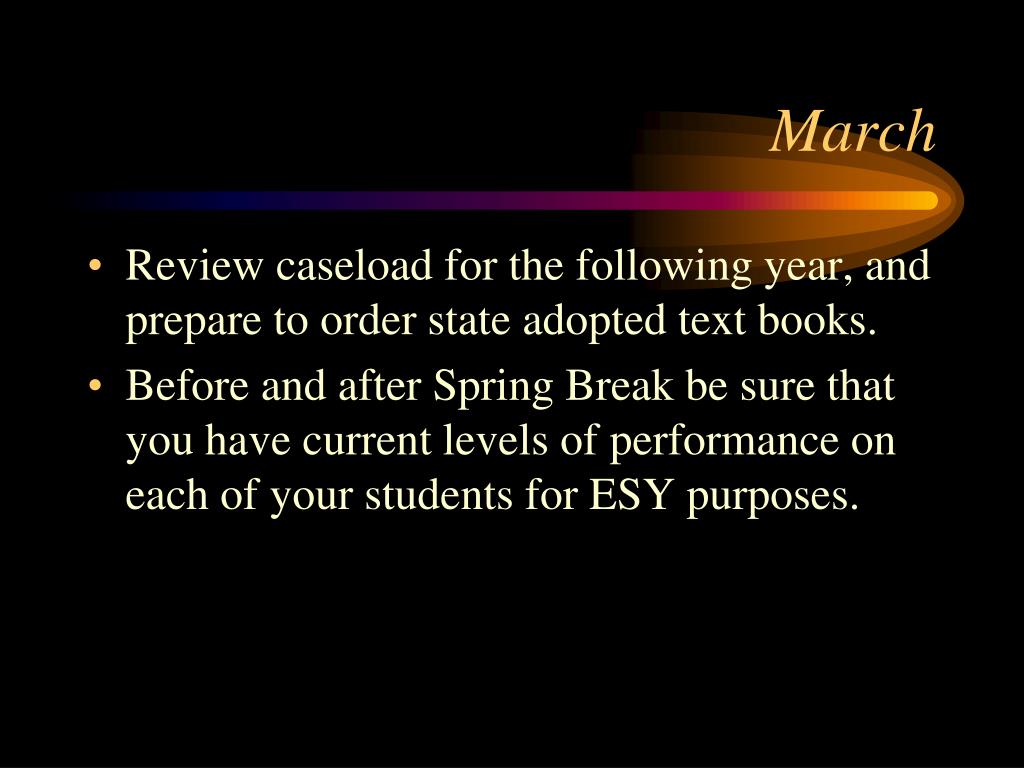 March

• Review caseload for the following year, and prepare to order state adopted text books.

• Before and after Spring Break be sure that you have current levels of performance on each of your students for ESY purposes.